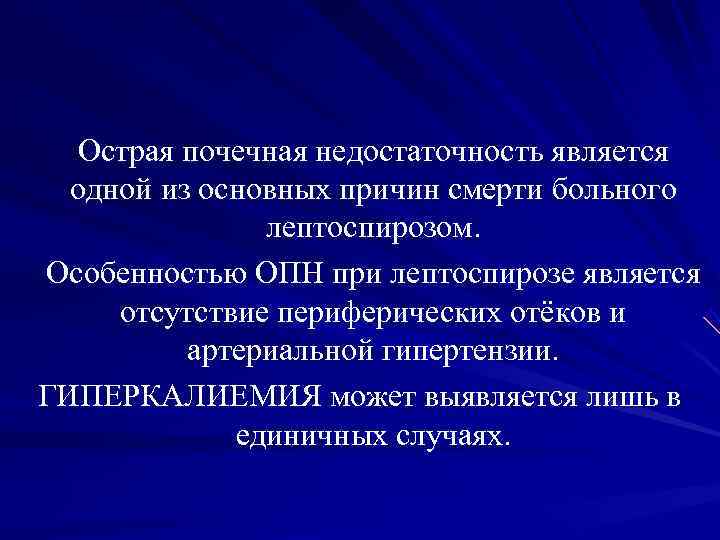 Острая почечная недостаточность является одной из основных причин смерти больного лептоспирозом.

Особенностью ОПН при лептоспирозе является отсутствие периферических отёков и артериальной гипертензии.

ГИПЕРКАЛИЕМИЯ может выявляется лишь в единичных случаях.